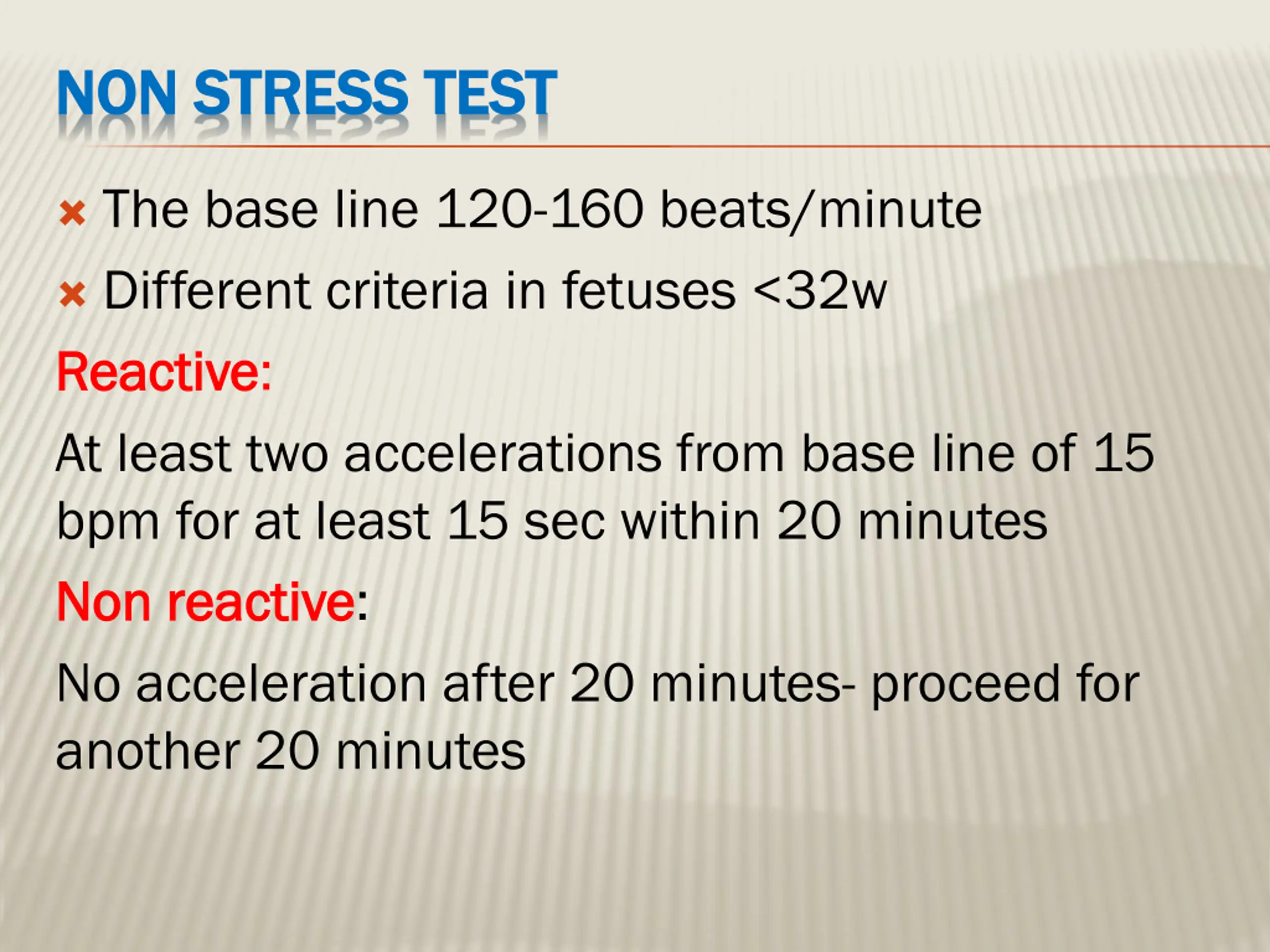 NON STRESS TEST

The base line 120-160 beats/minute

Different criteria in fetuses <32w

Reactive:

At least two accelerations from base line of 15 bpm for at least 15 sec within 20 minutes

Non reactive:

No acceleration after 20 minutes- proceed for another 20 minutes